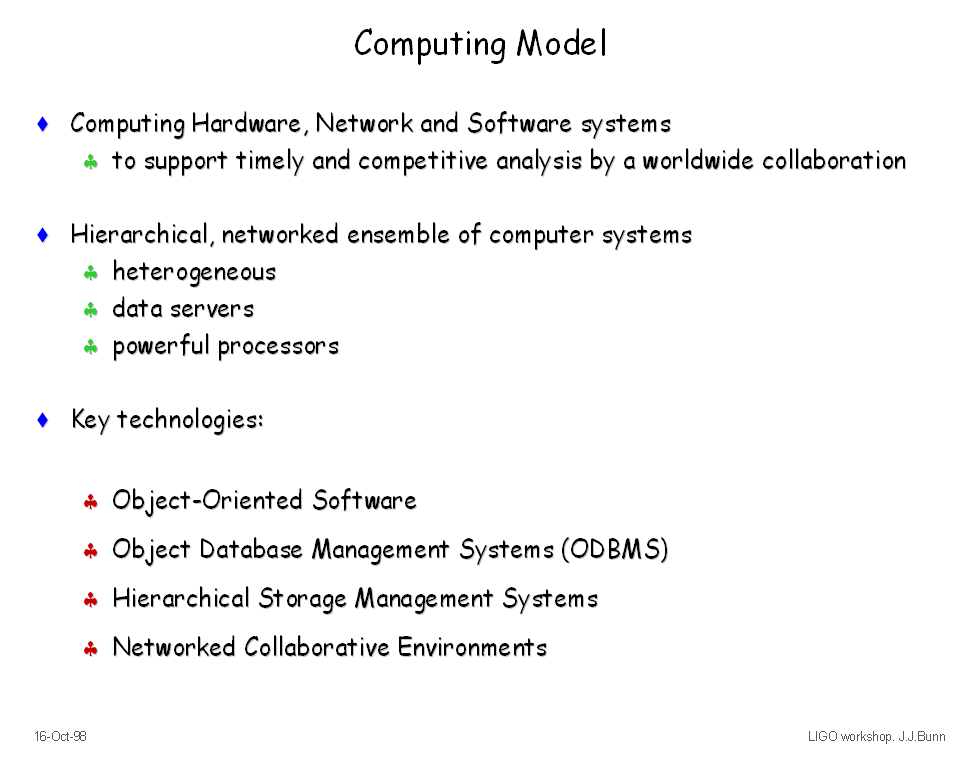 Computing Model

♦ Computing Hardware, Network and Software systems
 ♣ to support timely and competitive analysis by a worldwide collaboration

♦ Hierarchical, networked ensemble of computer systems
 ♣ heterogeneous
 ♣ data servers
 ♣ powerful processors

♦ Key technologies:

 ♣ Object-Oriented Software
 ♣ Object Database Management Systems (ODBMS)
 ♣ Hierarchical Storage Management Systems
 ♣ Networked Collaborative Environments

16-Oct-98

LIGO workshop. J.J.Bunn